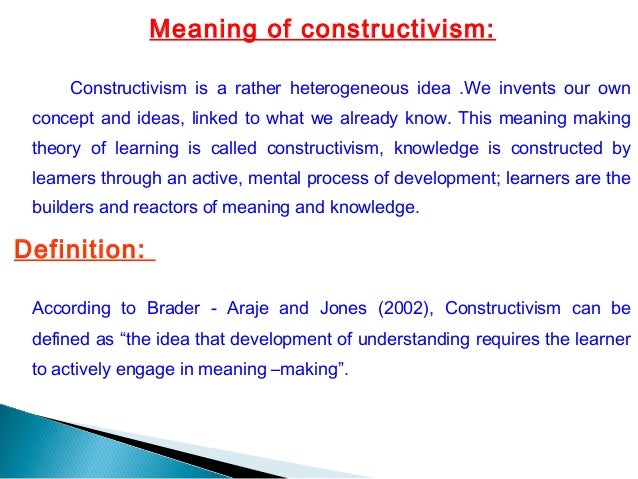 Meaning of constructivism:

Constructivism is a rather heterogeneous idea .We invents our own concept and ideas, linked to what we already know. This meaning making theory of learning is called constructivism, knowledge is constructed by learners through an active, mental process of development; learners are the builders and reactors of meaning and knowledge.

Definition:

According to Brader - Araje and Jones (2002), Constructivism can be defined as “the idea that development of understanding requires the learner to actively engage in meaning –making”.